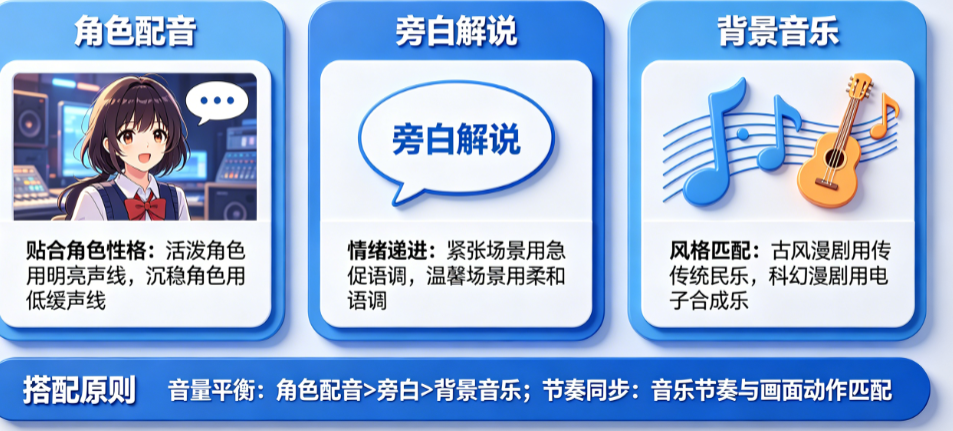 角色配音

贴合角色性格：活泼角色用明亮声线，沉稳角色用低缓声线

旁白解说

旁白解说

情绪递进：紧张场景用急促语调，温馨场景用柔和语调

背景音乐

风格匹配：古风漫剧用传传统民乐，科幻漫剧用电子合成乐

搭配原则 音量平衡：角色配音>旁白>背景音乐；节奏同步：音乐节奏与画面动作匹配